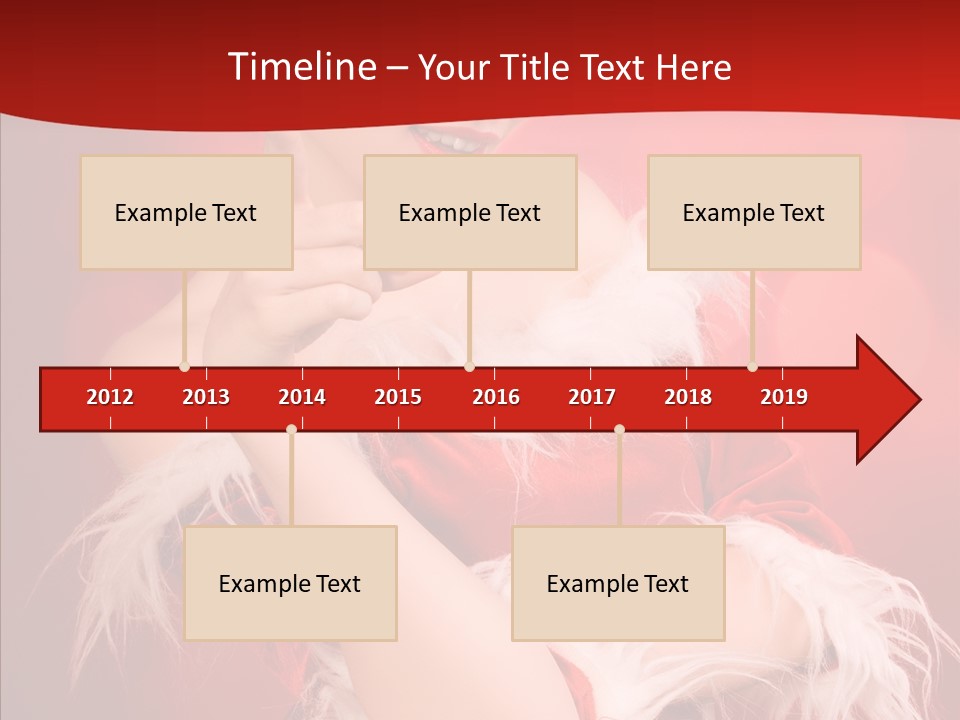 Timeline – Your Title Text Here

Example Text

Example Text

Example Text

2012 2013 2014 2015 2016 2017 2018 2019

Example Text

Example Text